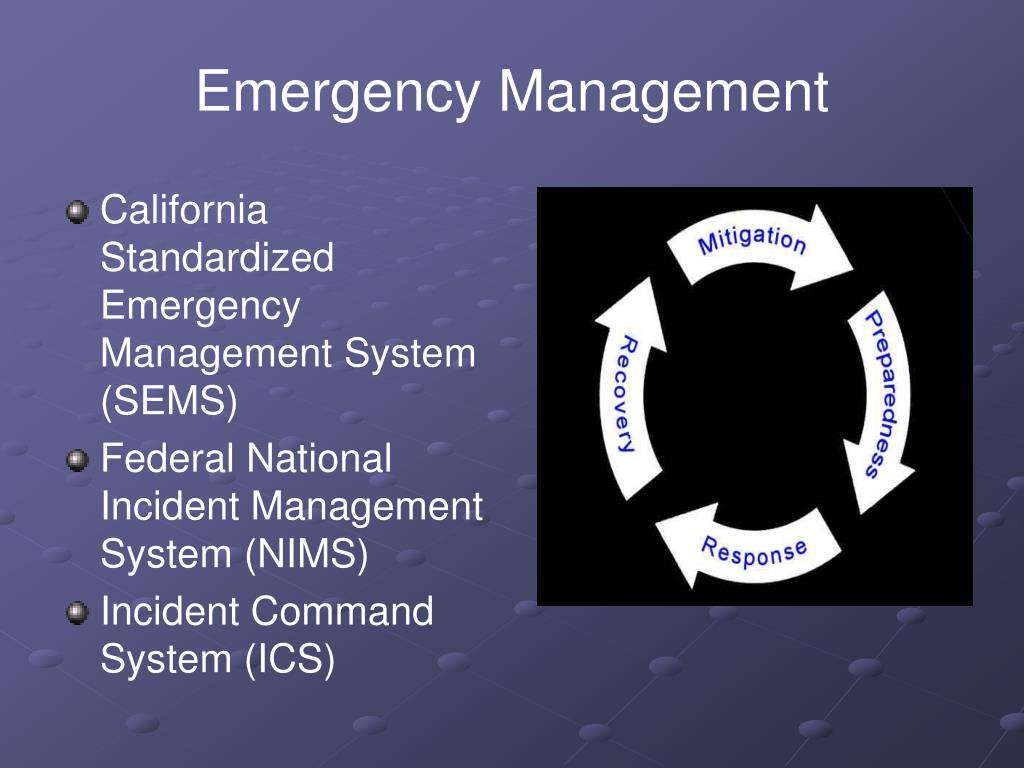 Emergency Management

California Standardized Emergency Management System (SEMS)

Federal National Incident Management System (NIMS)

Incident Command System (ICS)

Mitigation

Preparedness

Response

Recovery